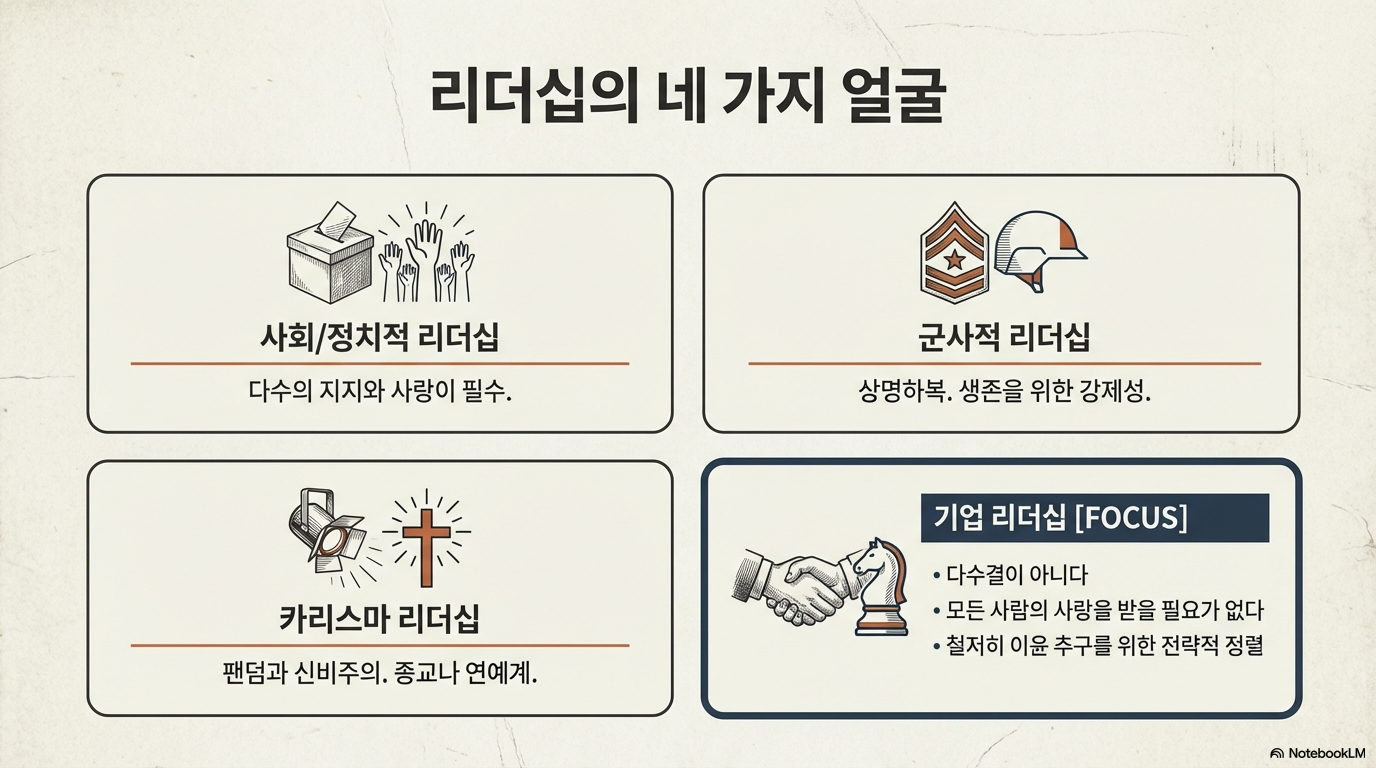 리더십의 네 가지 얼굴

사회/정치적 리더십

다수의 지지와 사랑이 필수.

군사적 리더십

상명하복. 생존을 위한 강제성.

카리스마 리더십

팬덤과 신비주의. 종교나 연예계.

기업 리더십 [FOCUS]

• 다수결이 아니다
• 모든 사람의 사랑을 받을 필요가 없다
• 철저히 이윤 추구를 위한 전략적 정렬

NotebookLM